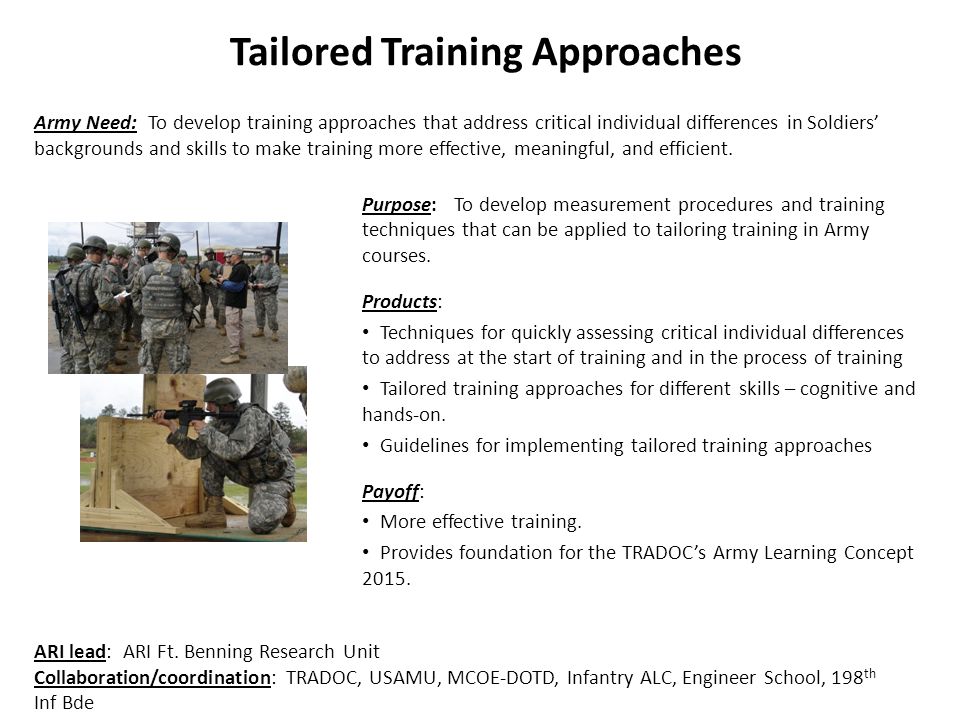 Tailored Training Approaches

Army Need: To develop training approaches that address critical individual differences in Soldiers' backgrounds and skills to make training more effective, meaningful, and efficient.

Purpose: To develop measurement procedures and training techniques that can be applied to tailoring training in Army courses.

Products:

• Techniques for quickly assessing critical individual differences to address at the start of training and in the process of training

• Tailored training approaches for different skills – cognitive and hands-on.

• Guidelines for implementing tailored training approaches

Payoff:

• More effective training.

• Provides foundation for the TRADOC's Army Learning Concept 2015.

ARI lead: ARI Ft. Benning Research Unit
Collaboration/coordination: TRADOC, USAMU, MCOE-DOTD, Infantry ALC, Engineer School, 198$^{th}$ Inf Bde